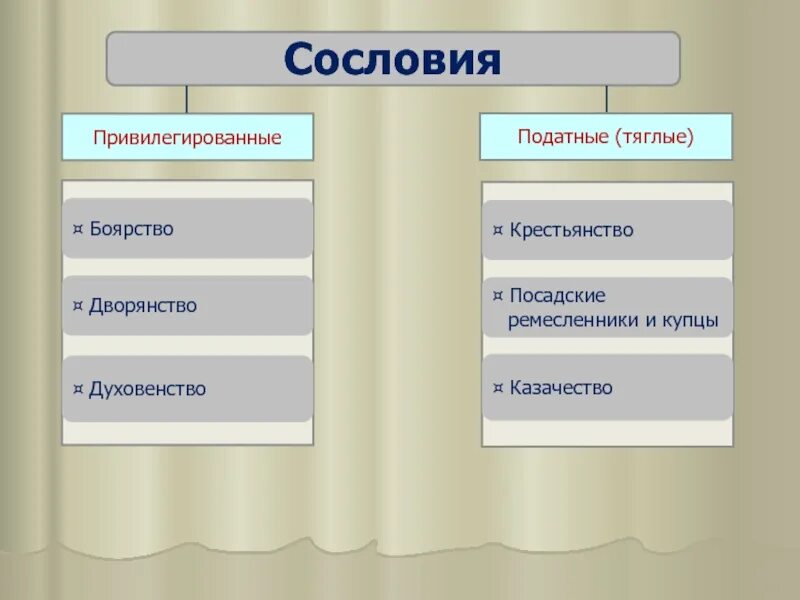 Сословия

Привилегированные

¤ Боярство

¤ Дворянство

¤ Духовенство

Податные (тяглые)

¤ Крестьянство

¤ Посадские ремесленники и купцы

¤ Казачество